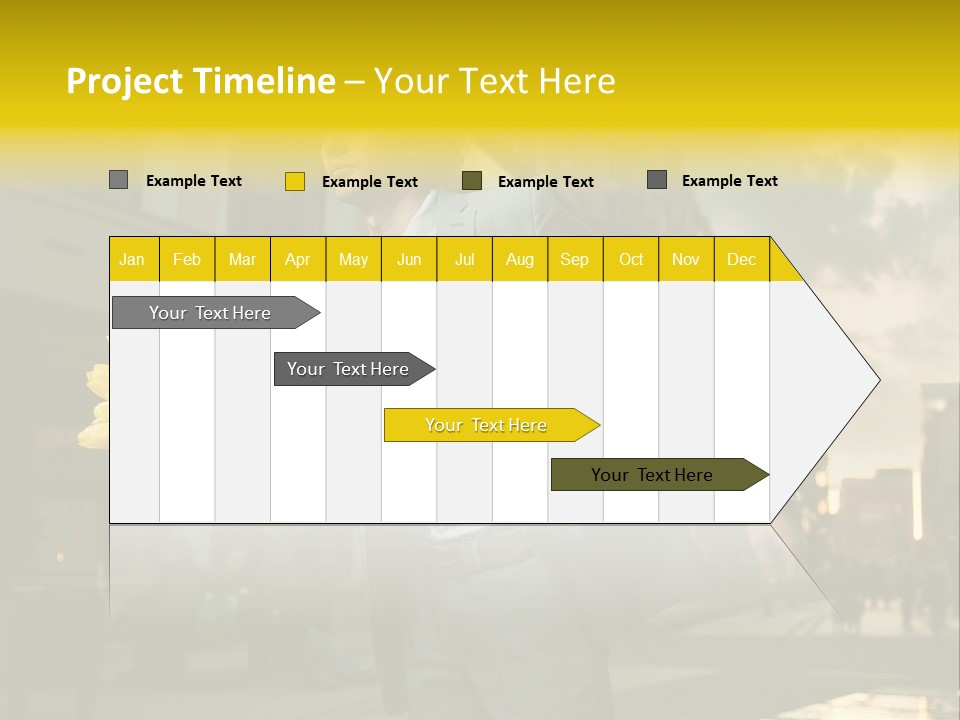 Project Timeline – Your Text Here

Example Text
Example Text
Example Text
Example Text

| Jan | Feb | Mar | Apr | May | Jun | Jul | Aug | Sep | Oct | Nov | Dec |
|---|---|---|---|---|---|---|---|---|---|---|---|

Your Text Here
Your Text Here
Your Text Here
Your Text Here